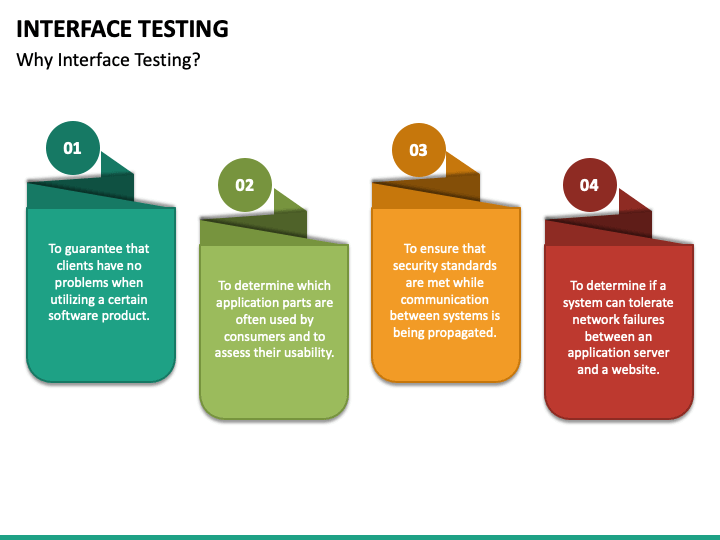 INTERFACE TESTING

Why Interface Testing?

01

To guarantee that clients have no problems when utilizing a certain software product.

02

To determine which application parts are often used by consumers and to assess their usability.

03

To ensure that security standards are met while communication between systems is being propagated.

04

To determine if a system can tolerate network failures between an application server and a website.